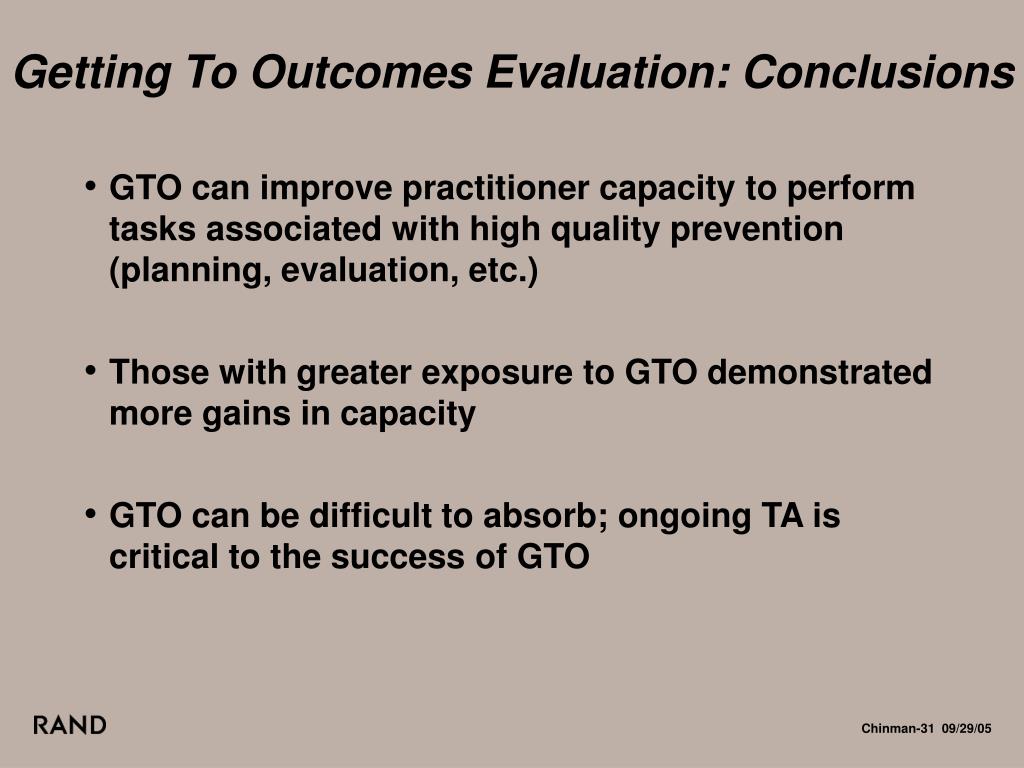 Getting To Outcomes Evaluation: Conclusions

• GTO can improve practitioner capacity to perform tasks associated with high quality prevention (planning, evaluation, etc.)

• Those with greater exposure to GTO demonstrated more gains in capacity

• GTO can be difficult to absorb; ongoing TA is critical to the success of GTO

RAND

Chinman-31 09/29/05